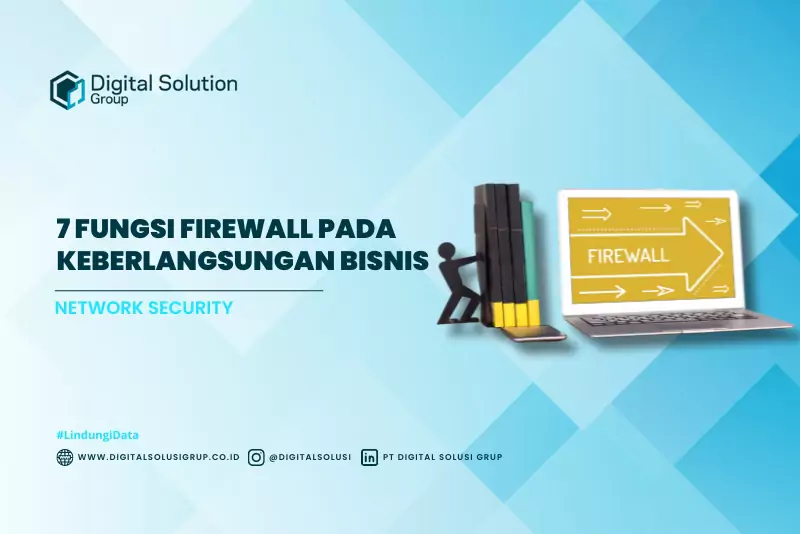 Digital Solution Group

7 FUNGSI FIREWALL PADA KEBERLANGSUNGAN BISNIS

NETWORK SECURITY

FIREWALL

#LindungiData

WWW.DIGITALSOLUSIGRUP.CO.ID @DIGITALSOLUSI PT DIGITAL SOLUSI GRUP